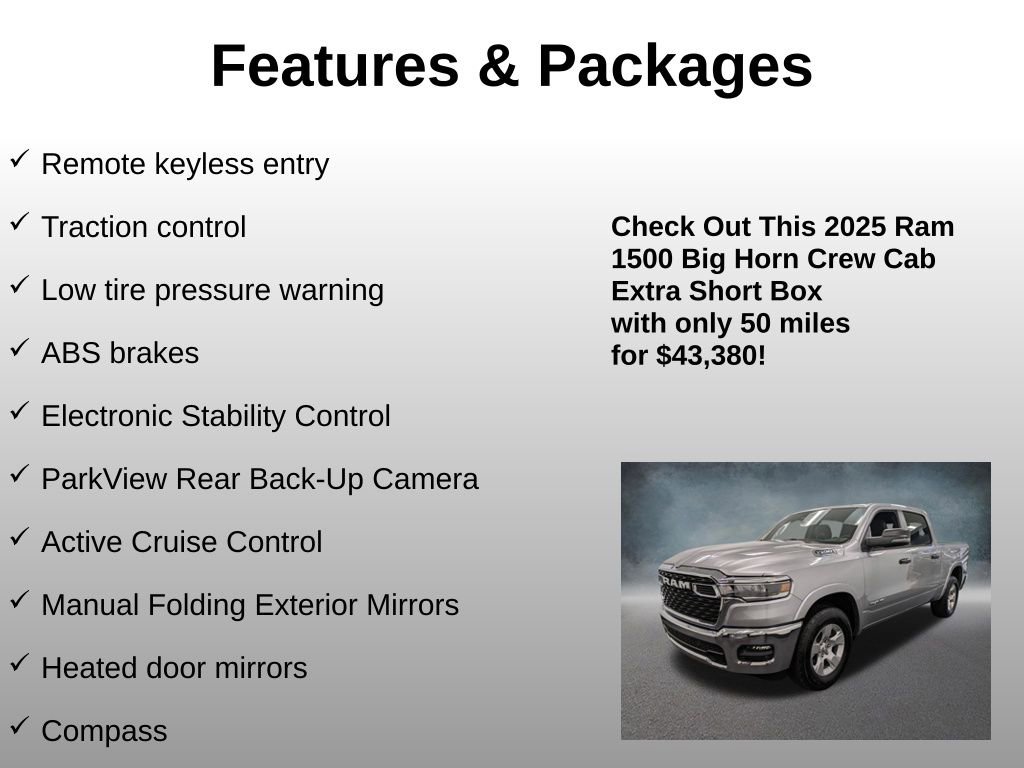 Features & Packages

✓ Remote keyless entry

✓ Traction control

✓ Low tire pressure warning

✓ ABS brakes

✓ Electronic Stability Control

✓ ParkView Rear Back-Up Camera

✓ Active Cruise Control

✓ Manual Folding Exterior Mirrors

✓ Heated door mirrors

✓ Compass

Check Out This 2025 Ram 1500 Big Horn Crew Cab Extra Short Box with only 50 miles for $43,380!

RAM